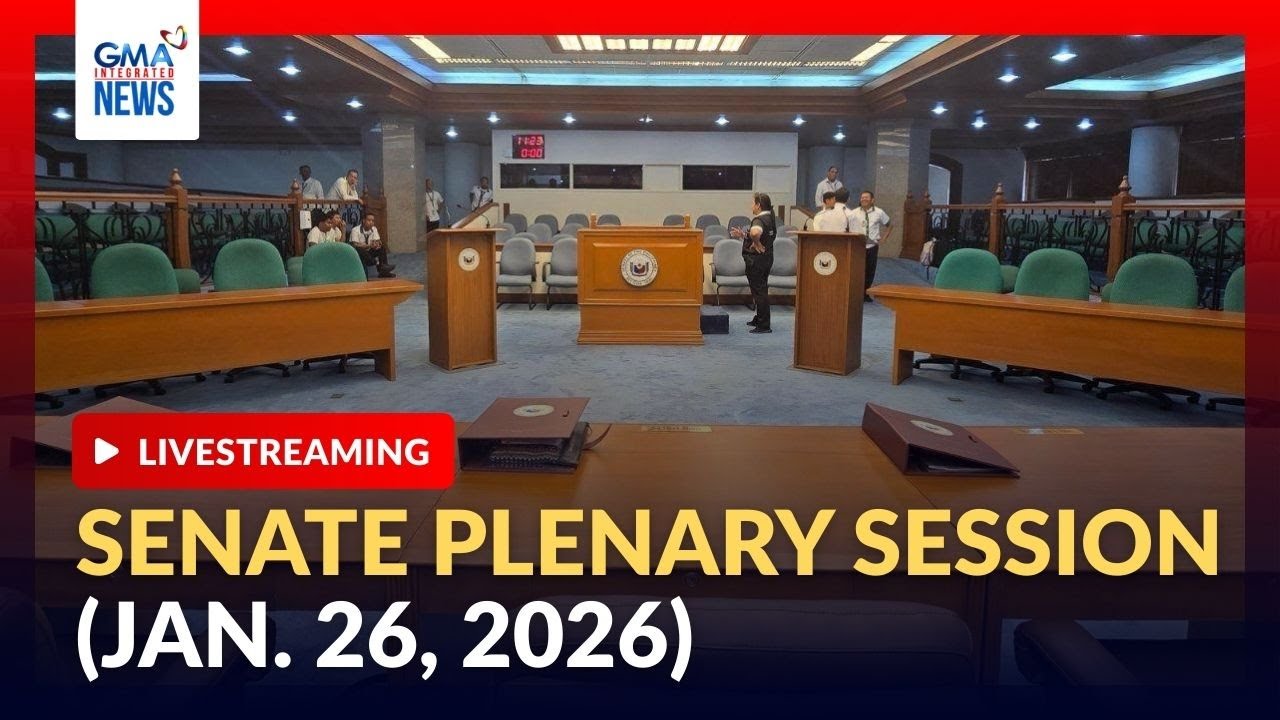 GMA INTEGRATED NEWS

11:23
0:00

LIVESTREAMING

SENATE PLENARY SESSION (JAN. 26, 2026)